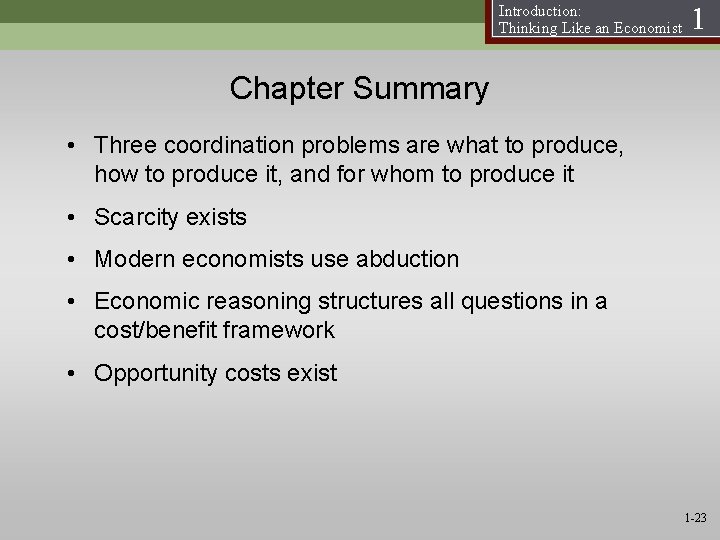 Introduction:
Thinking Like an Economist 1

Chapter Summary

• Three coordination problems are what to produce, how to produce it, and for whom to produce it

• Scarcity exists

• Modern economists use abduction

• Economic reasoning structures all questions in a cost/benefit framework

• Opportunity costs exist

1-23